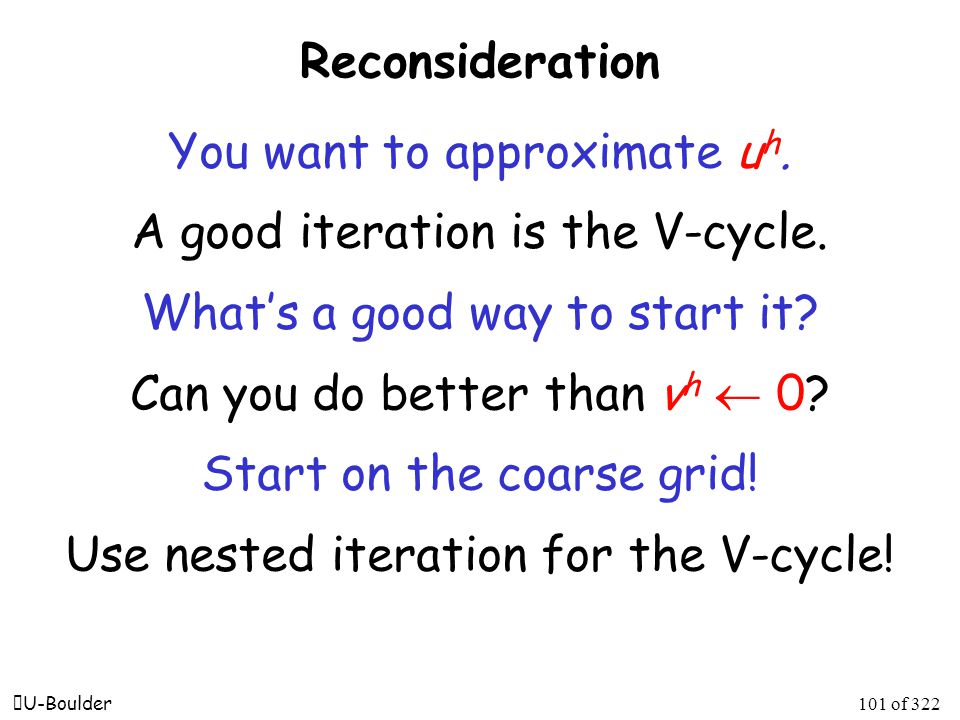 Reconsideration

You want to approximate $u^h$.

A good iteration is the V-cycle.

What's a good way to start it?

Can you do better than $v^h \leftarrow 0$?

Start on the coarse grid!

Use nested iteration for the V-cycle!

U-Boulder

101 of 322